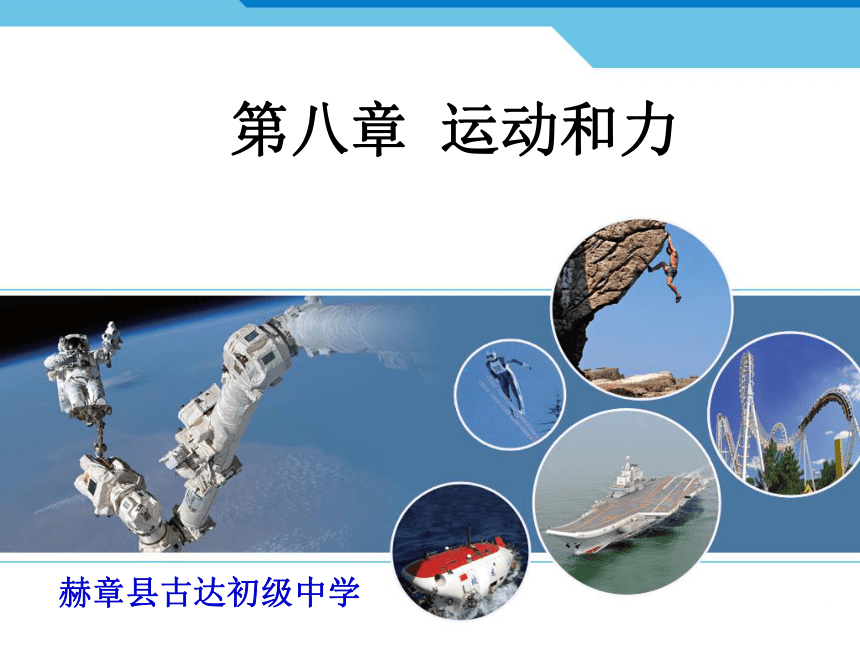 第八章 运动和力

赫章县古达初级中学